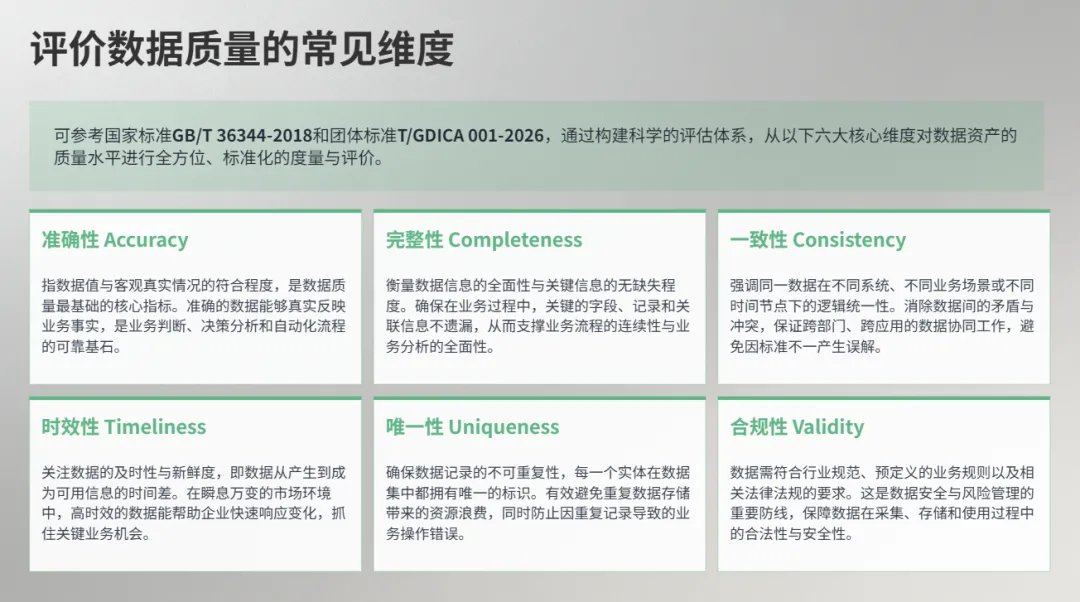 评价数据质量的常见维度

可参考国家标准GB/T 36344-2018和团体标准T/GDICA 001-2026，通过构建科学的评估体系，从以下六大核心维度对数据资产的质量水平进行全方位、标准化的度量与评价。

准确性 Accuracy

指数据值与客观真实情况的符合程度，是数据质量最基础的核心指标。准确的数据能够真实反映业务事实，是业务判断、决策分析和自动化流程的可靠基石。

完整性 Completeness

衡量数据信息的全面性与关键信息的无缺失程度。确保在业务过程中，关键的字段、记录和关联信息不遗漏，从而支撑业务流程的连续性与业务分析的全面性。

一致性 Consistency

强调同一数据在不同系统、不同业务场景或不同时间节点下的逻辑统一性。消除数据间的矛盾与冲突，保证跨部门、跨应用的数据协同工作，避免因标准不一产生误解。

时效性 Timeliness

关注数据的及时性与新鲜度，即数据从产生到成为可用信息的时间差。在瞬息万变的市场环境中，高时效的数据能帮助企业快速响应变化，抓住关键业务机会。

唯一性 Uniqueness

确保数据记录的不可重复性，每一个实体在数据集中都拥有唯一的标识。有效避免重复数据存储带来的资源浪费，同时防止因重复记录导致的业务操作错误。

合规性 Validity

数据需符合行业规范、预定义的业务规则以及相关法律法规的要求。这是数据安全与风险管理的重要防线，保障数据在采集、存储和使用过程中的合法性与安全性。